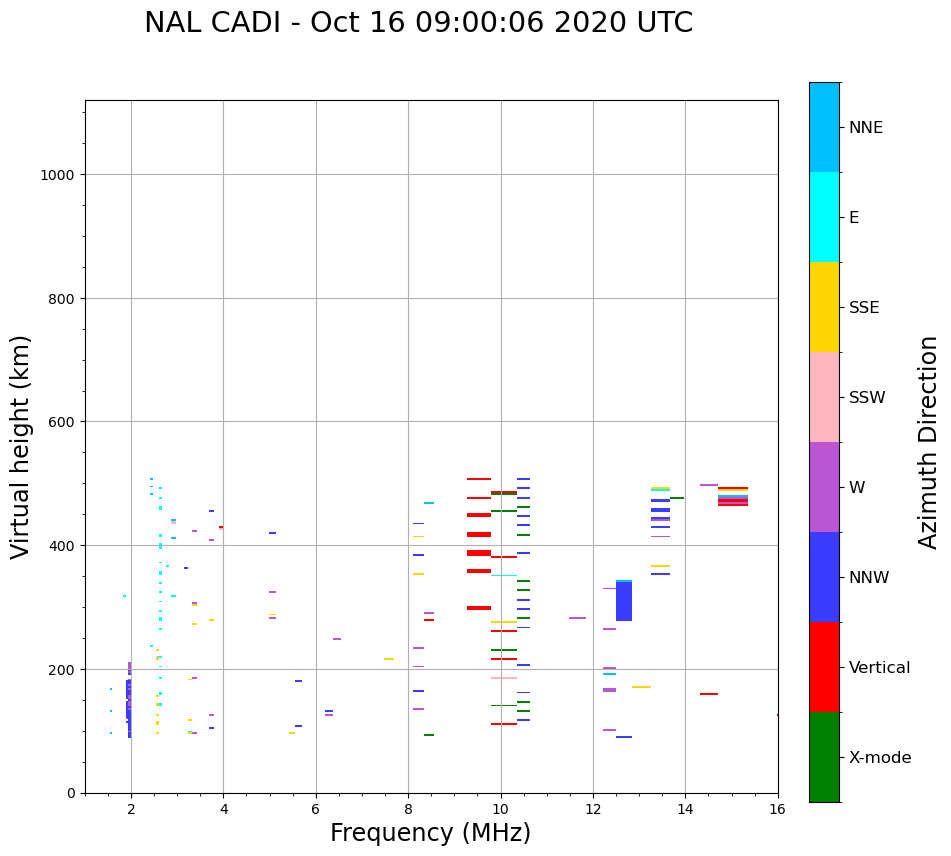 NAL CADI - Oct 16 09:00:06 2020 UTC

Virtual height (km)

1000
800
600
400
200
0

2
4
6
8
10
12
14
16

Frequency (MHz)

NNE
E
SSE
SSW
W
NNW
Vertical
X-mode

Azimuth Direction